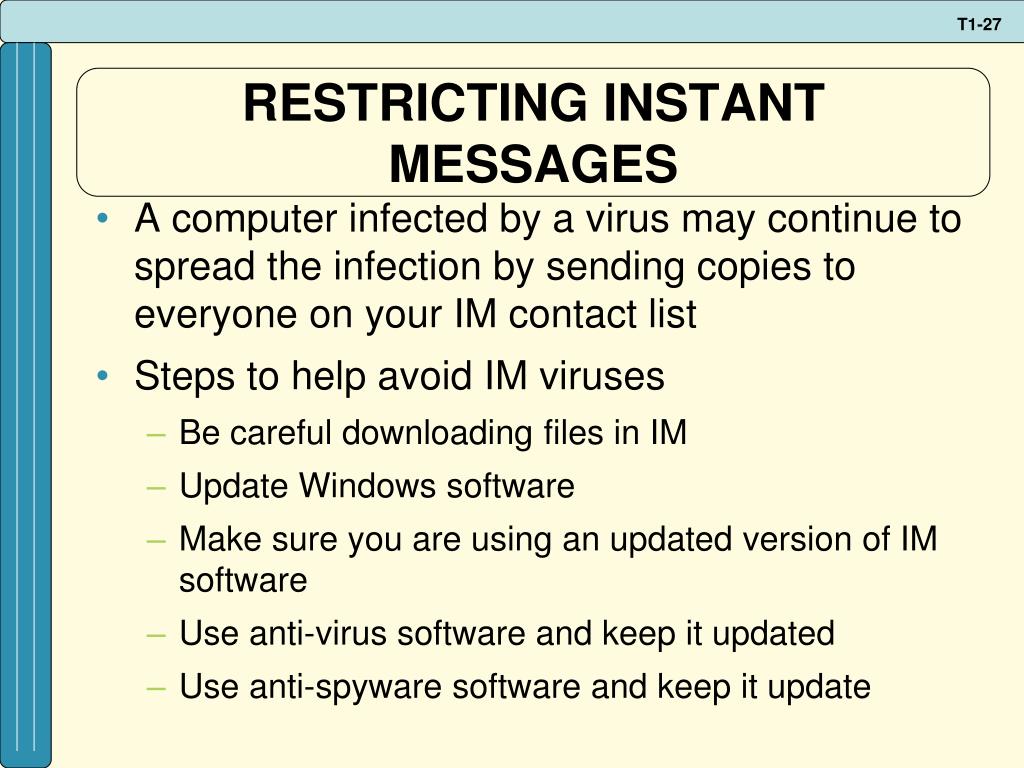 T1-27

RESTRICTING INSTANT MESSAGES

• A computer infected by a virus may continue to spread the infection by sending copies to everyone on your IM contact list
• Steps to help avoid IM viruses
– Be careful downloading files in IM
– Update Windows software
– Make sure you are using an updated version of IM software
– Use anti-virus software and keep it updated
– Use anti-spyware software and keep it update